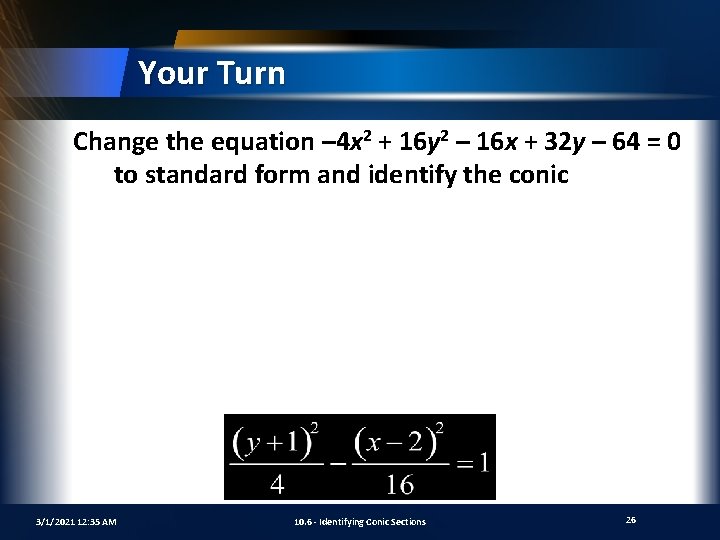 Your Turn

Change the equation $-4x^2 + 16y^2 - 16x + 32y - 64 = 0$ to standard form and identify the conic

$\frac{(y+1)^2}{4} - \frac{(x-2)^2}{16} = 1$

3/1/2021 12:35 AM

10.6 - Identifying Conic Sections

26